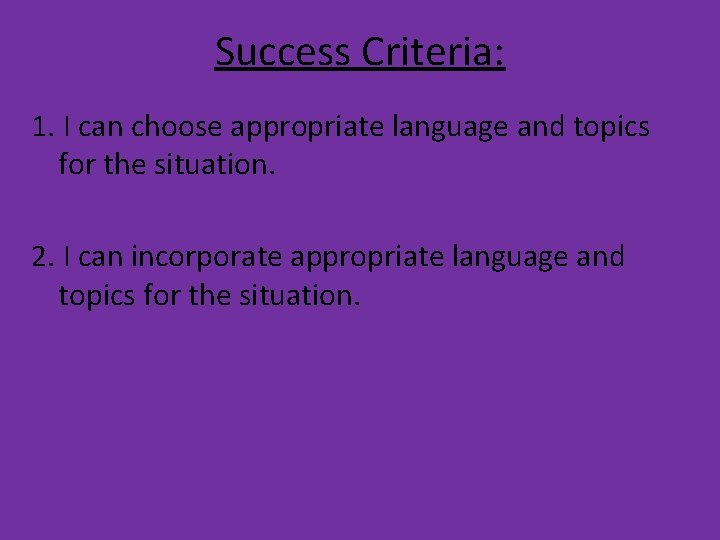 Success Criteria:

1. I can choose appropriate language and topics for the situation.

2. I can incorporate appropriate language and topics for the situation.